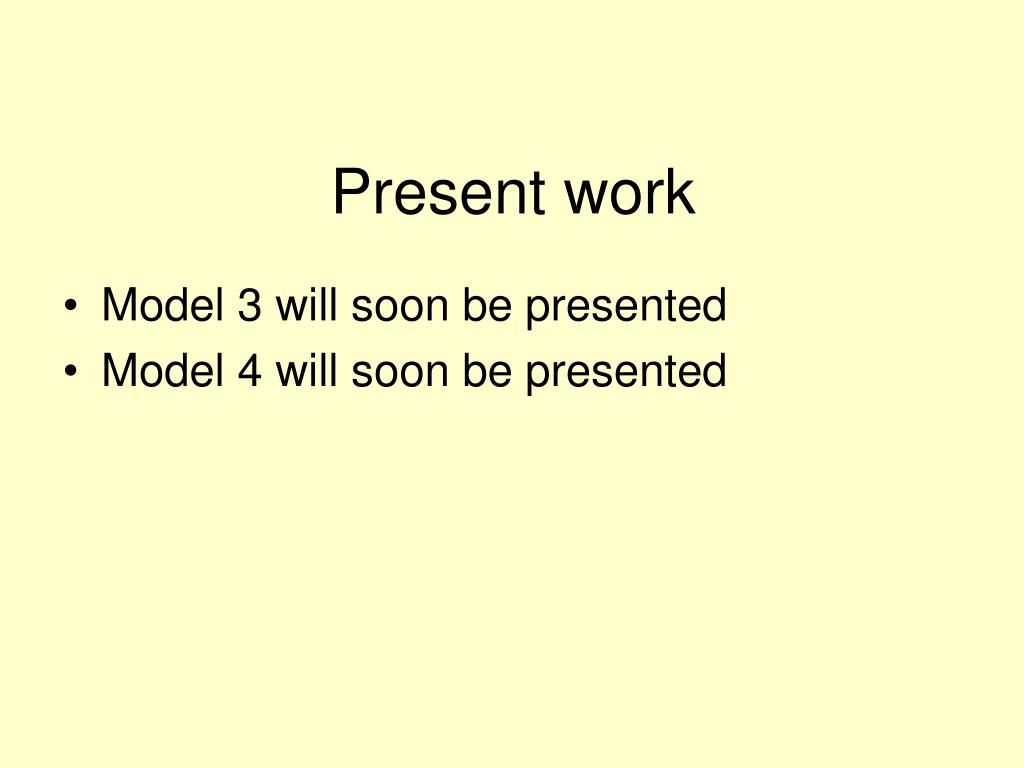 Present work

• Model 3 will soon be presented
• Model 4 will soon be presented